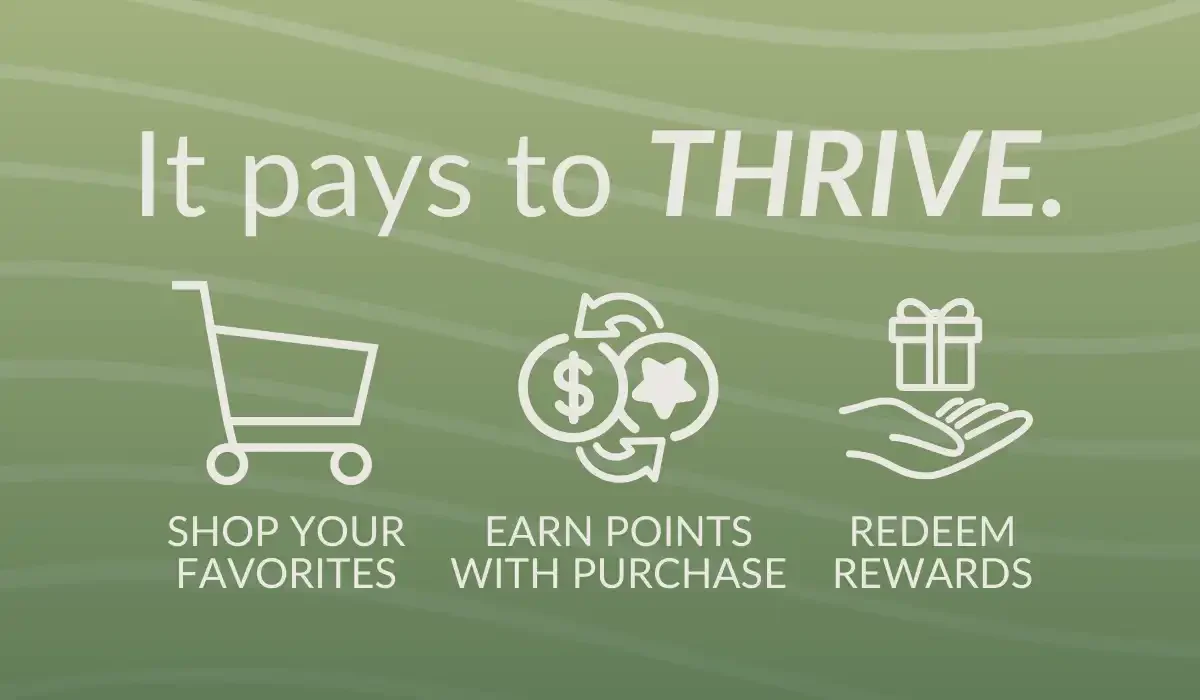 It pays to THRIVE.

$

SHOP YOUR FAVORITES

EARN POINTS WITH PURCHASE

REDEEM REWARDS